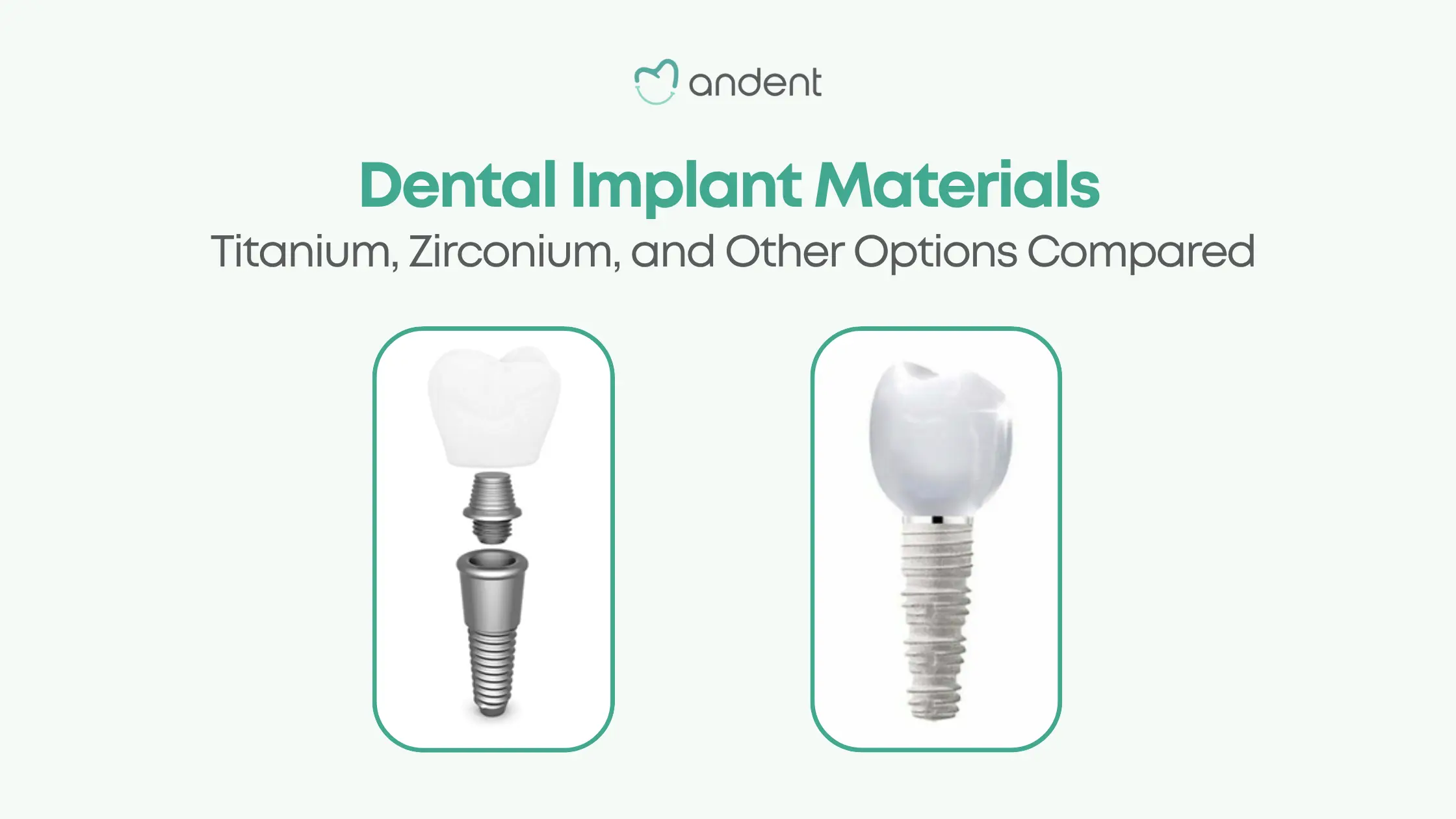 andent

Dental Implant Materials

Titanium, Zirconium, and Other Options Compared